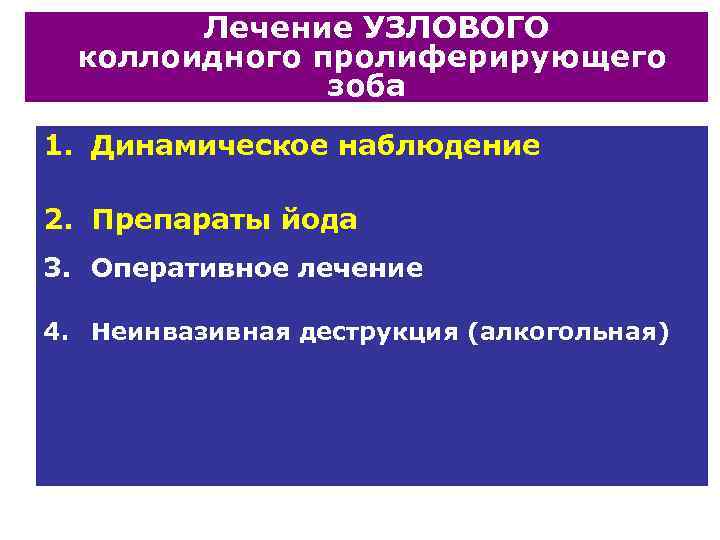 Лечение УЗЛОВОГО коллоидного пролиферирующего зоба

1. Динамическое наблюдение

2. Препараты йода

3. Оперативное лечение

4. Неинвазивная деструкция (алкогольная)